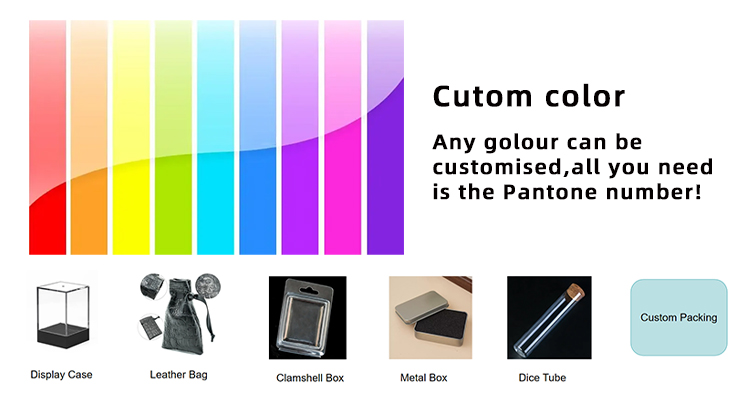 Cutom color

Any golour can be customised,all you need is the Pantone number!

Display Case

Leather Bag

Clamshell Box

Metal Box

Dice Tube

Custom Packing